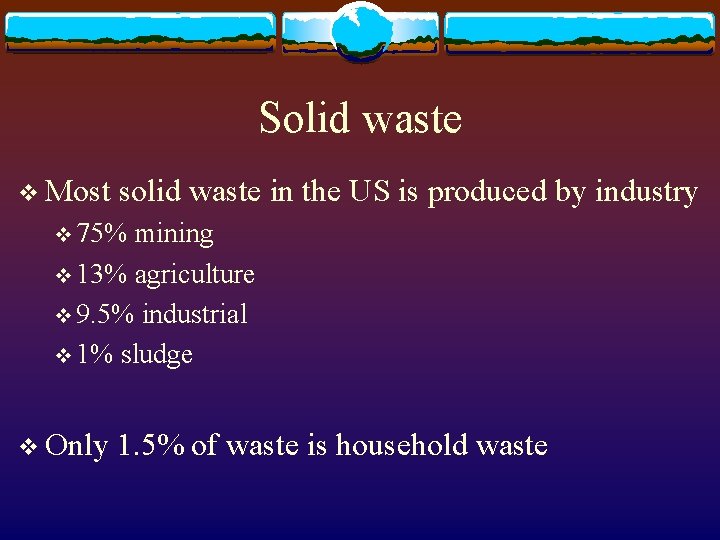 Solid waste

❖ Most solid waste in the US is produced by industry
❖ 75% mining
❖ 13% agriculture
❖ 9.5% industrial
❖ 1% sludge

❖ Only 1.5% of waste is household waste